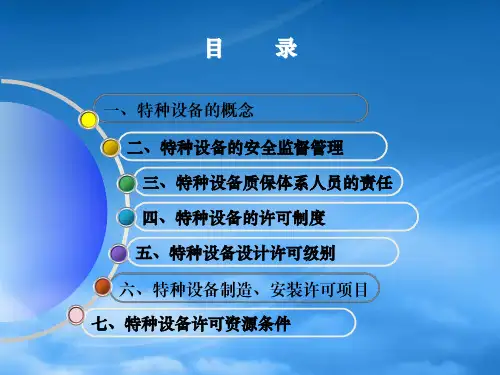 目　　录

一、特种设备的概念

二、特种设备的安全监督管理

三、特种设备质保体系人员的责任

四、特种设备的许可制度

五、特种设备设计许可级别

六、特种设备制造、安装许可项目

七、特种设备许可资源条件